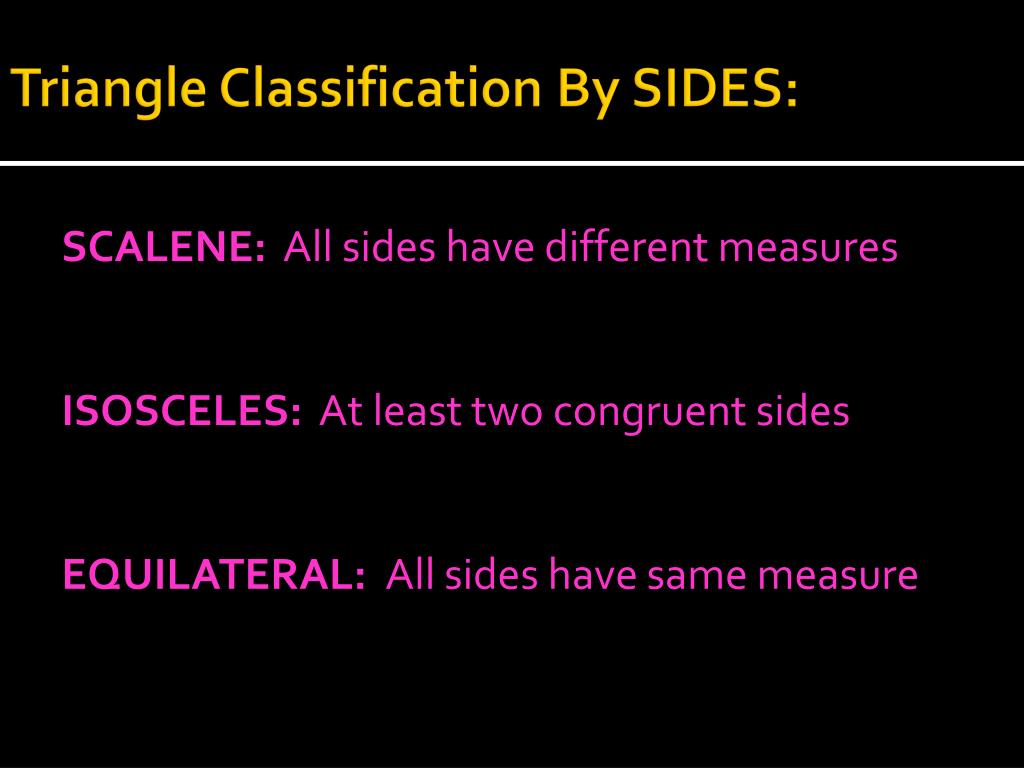 Triangle Classification By SIDES:

SCALENE: All sides have different measures

ISOSCELES: At least two congruent sides

EQUILATERAL: All sides have same measure